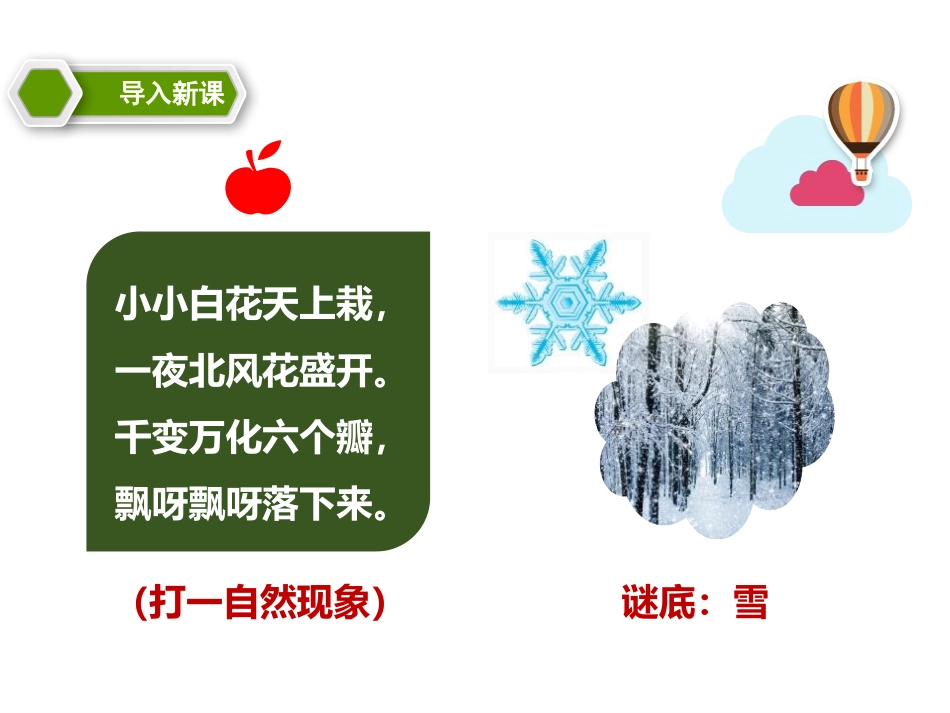 导入新课

小小白花天上栽，
一夜北风花盛开。
千变万化六个瓣，
飘呀飘呀落下来。

（打一自然现象）

谜底：雪